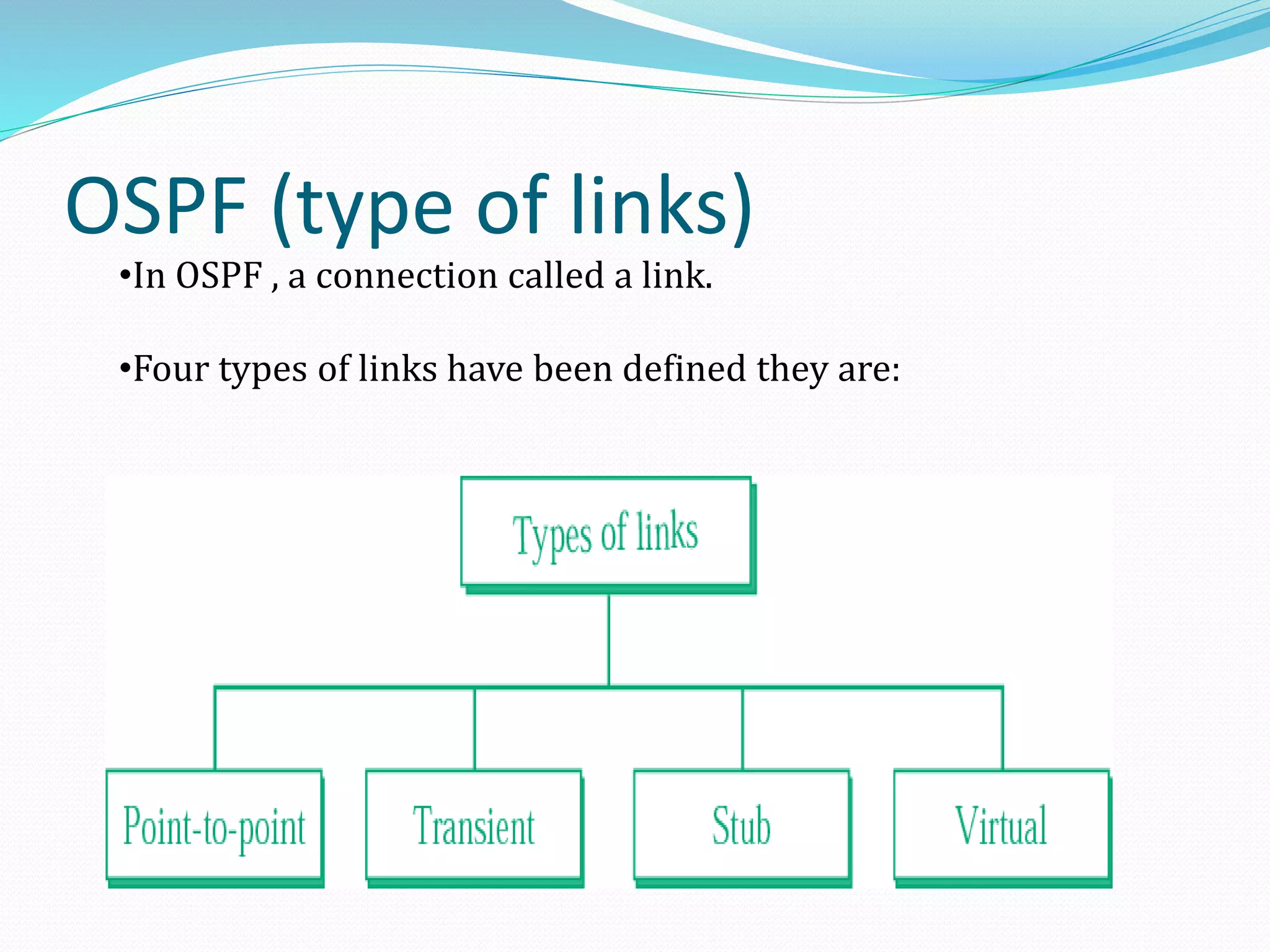 OSPF (type of links)

•In OSPF , a connection called a link.

•Four types of links have been defined they are:

Types of links

Point-to-point

Transient

Stub

Virtual